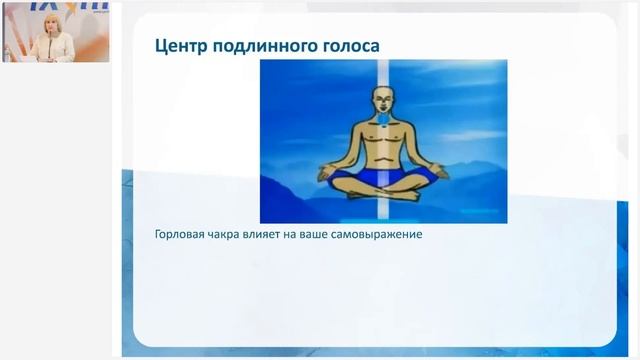 Центр подлинного голоса

Горловая чакра влияет на ваше самовыражение